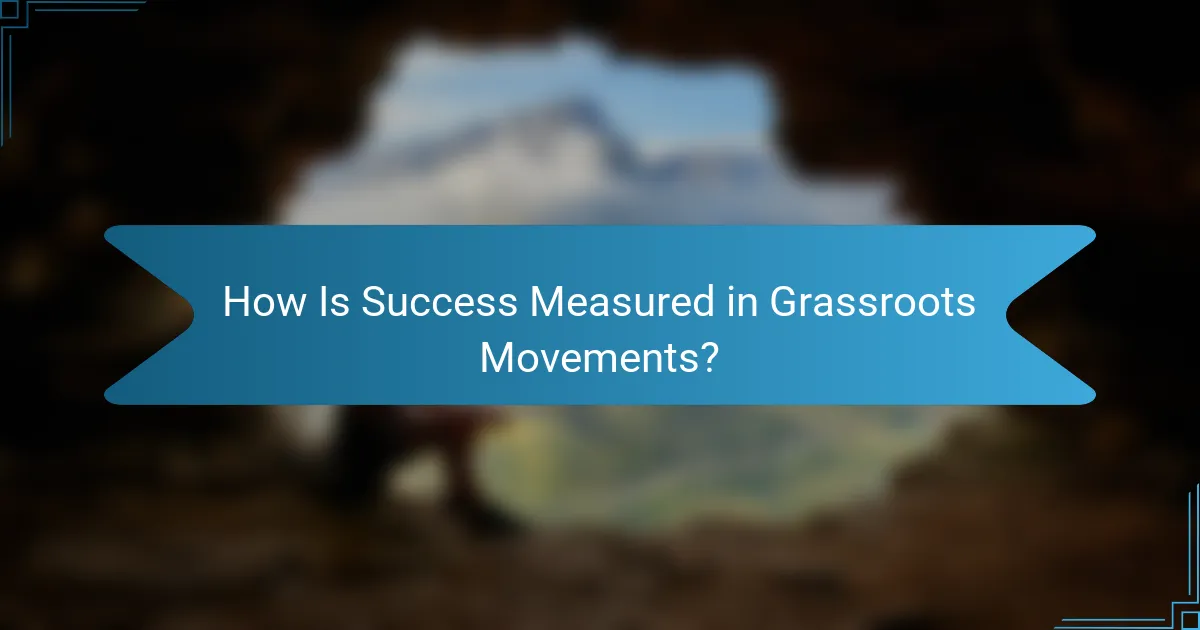 How Is Success Measured in Grassroots Movements?